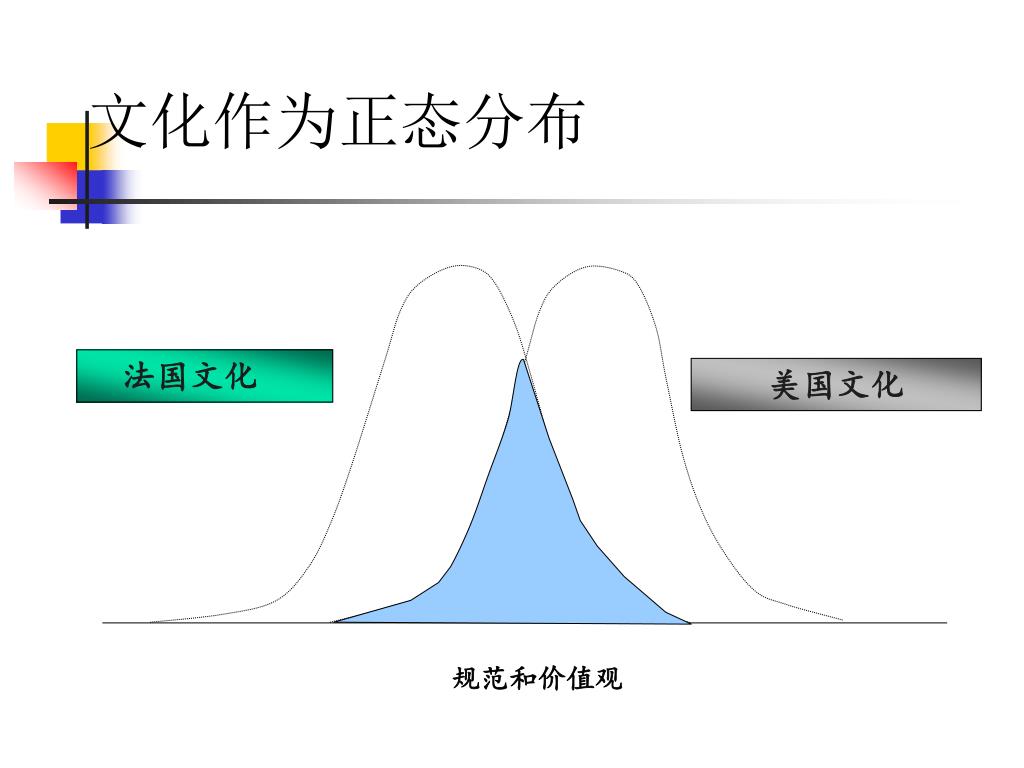 文化作为正态分布

法国文化

美国文化

规范和价值观